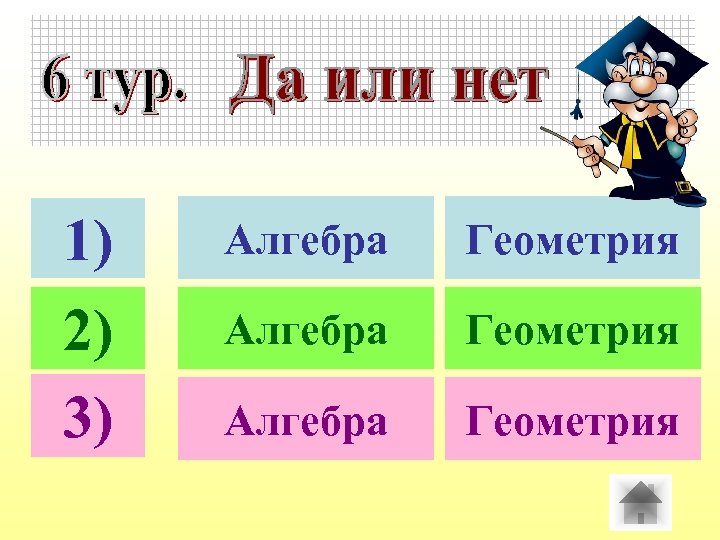 6 тур. Да или нет

| 1) | Алгебра | Геометрия |
|---|---|---|
| 2) | Алгебра | Геометрия |
| 3) | Алгебра | Геометрия |